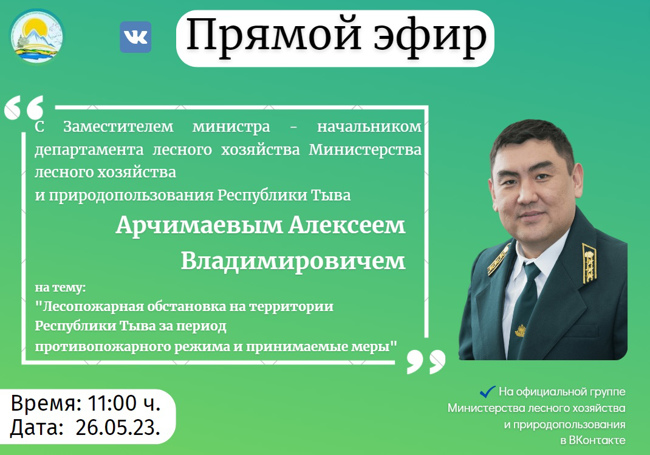 Прямой эфир

С Заместителем министра - начальником департамента лесного хозяйства Министерства лесного хозяйства и природопользования Республики Тыва

Арчимаевым Алексеем Владимировичем

на тему:
"Лесопожарная обстановка на территории Республики Тыва за период противопожарного режима и принимаемые меры"

Время: 11:00 ч.
Дата: 26.05.23.

На официальной группе Министерства лесного хозяйства и природопользования в ВКонтакте